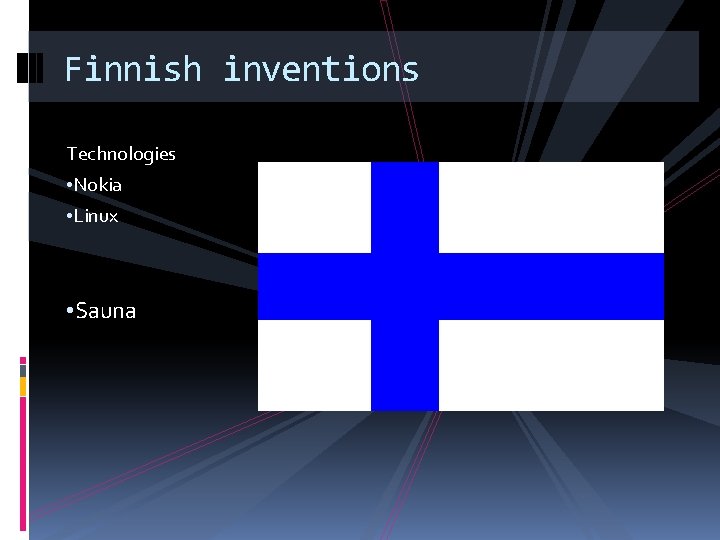 Finnish inventions

Technologies
•Nokia
•Linux

•Sauna